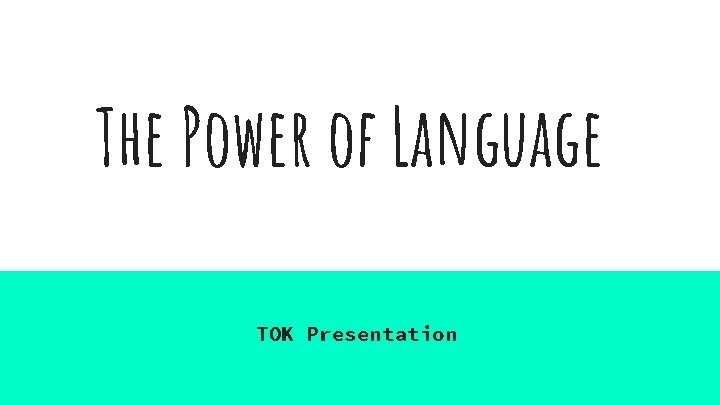 The Power of Language

TOK Presentation